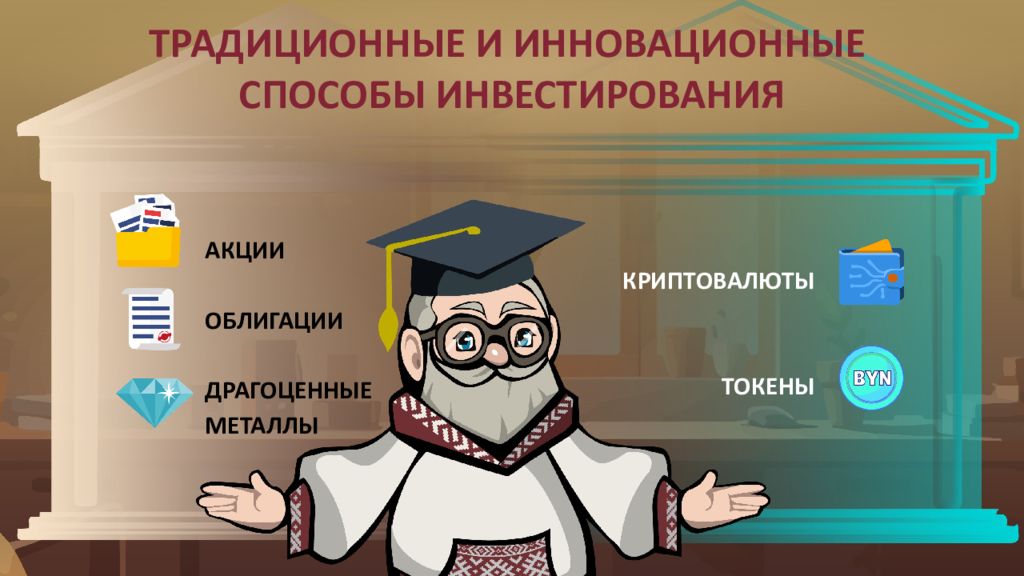 ТРАДИЦИОННЫЕ И ИННОВАЦИОННЫЕ СПОСОБЫ ИНВЕСТИРОВАНИЯ

АКЦИИ

ОБЛИГАЦИИ

ДРАГОЦЕННЫЕ МЕТАЛЛЫ

КРИПТОВАЛЮТЫ

ТОКЕНЫ

BYN